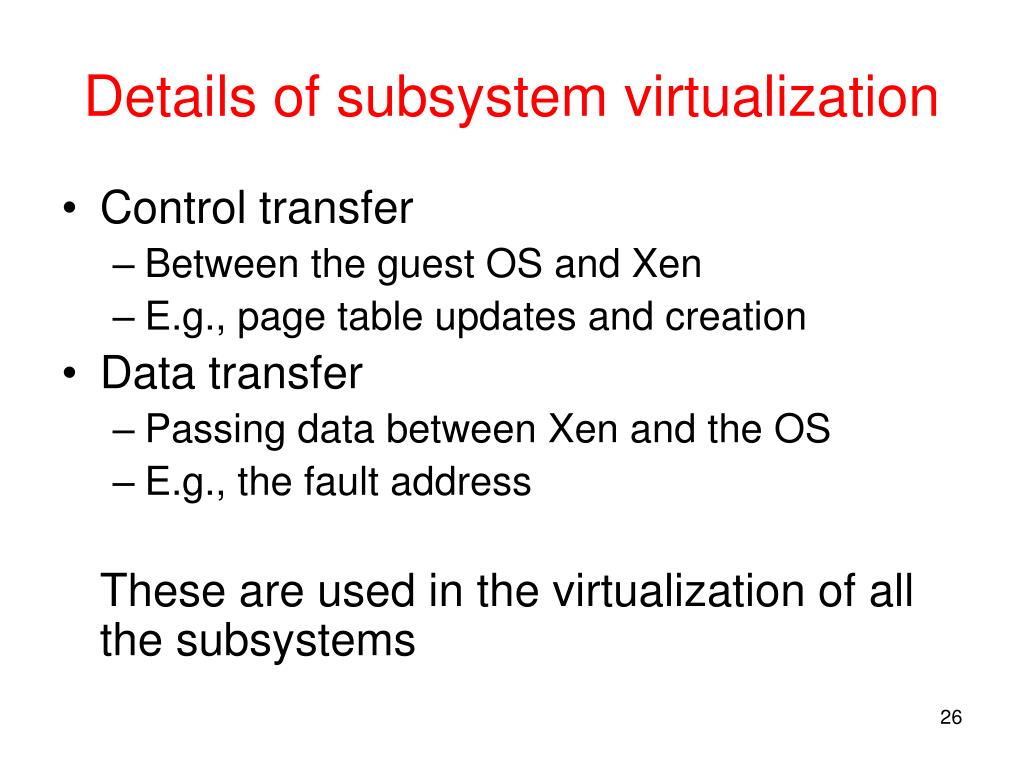 Details of subsystem virtualization

• Control transfer
– Between the guest OS and Xen
– E.g., page table updates and creation
• Data transfer
– Passing data between Xen and the OS
– E.g., the fault address

These are used in the virtualization of all the subsystems

26